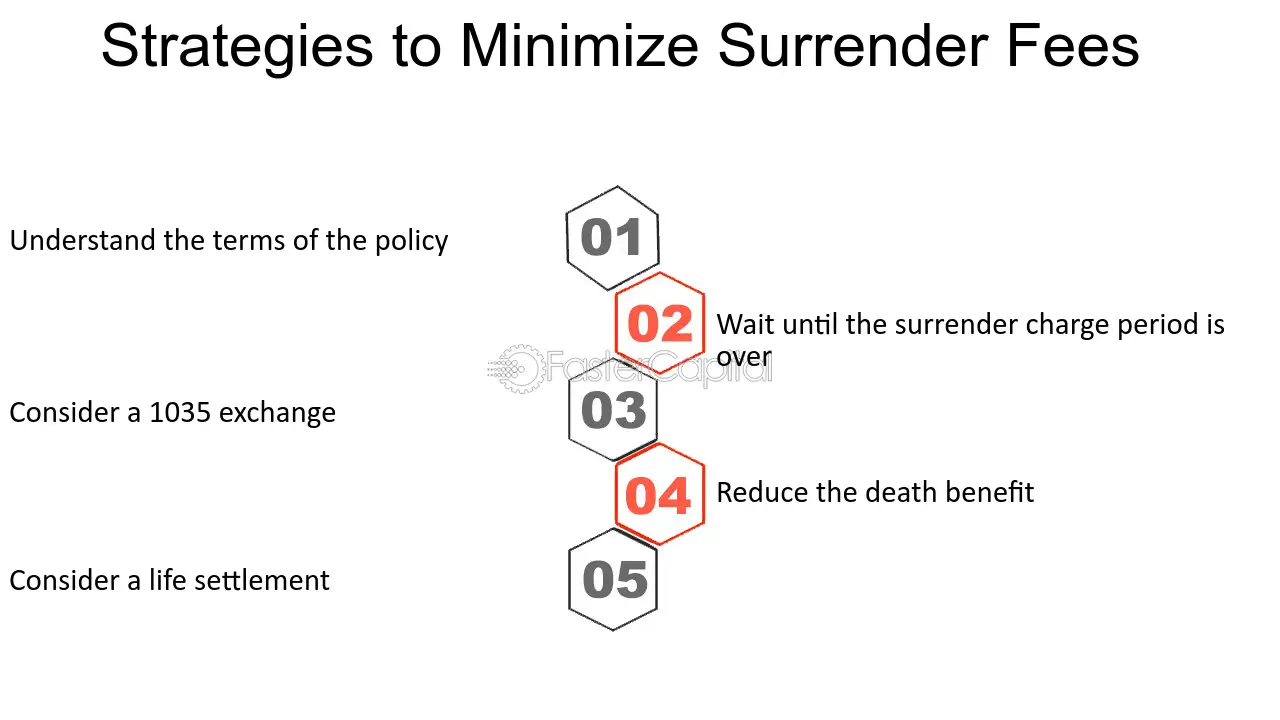 Strategies to Minimize Surrender Fees

Understand the terms of the policy

01

02

Wait until the surrender charge period is over

Consider a 1035 exchange

03

04

Reduce the death benefit

Consider a life settlement

05

FasterCapital